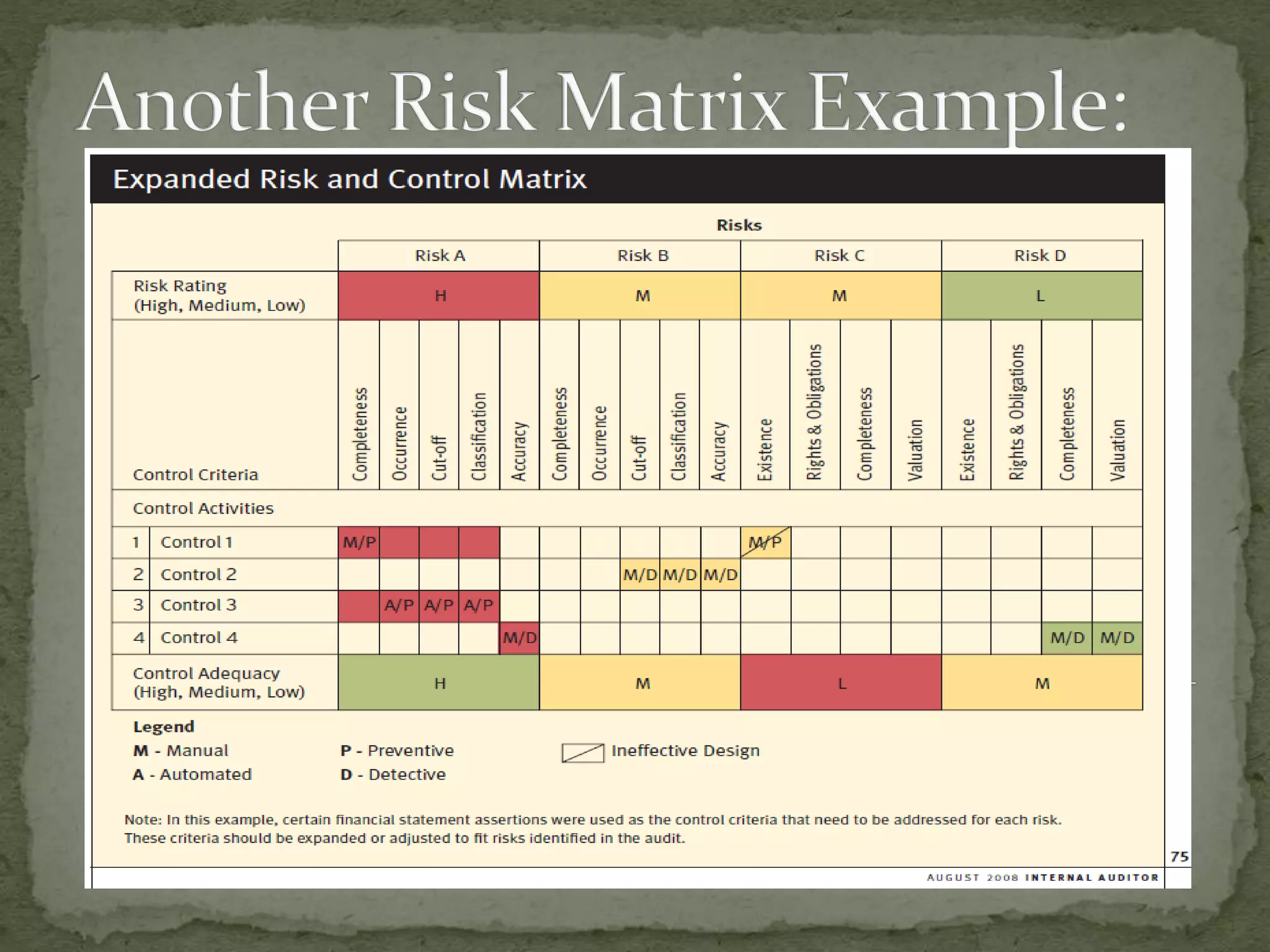 Another Risk Matrix Example:

Expanded Risk and Control Matrix

Risks

| | | Risk A | | | | | Risk B | | | | | Risk C | | | | Risk D | | | |
|---|---|---|---|---|---|---|---|---|---|---|---|---|---|---|---|---|---|---|---|
| Risk Rating (High, Medium, Low) | | H | | | | | M | | | | | M | | | | L | | | |
| Control Criteria | | Completeness | Occurrence | Cut-off | Classification | Accuracy | Completeness | Occurrence | Cut-off | Classification | Accuracy | Existence | Rights & Obligations | Completeness | Valuation | Existence | Rights & Obligations | Completeness | Valuation |
| Control Activities | | | | | | | | | | | | | | | | | | | |
| 1 | Control 1 | M/P | | | | | | | | | | M/P | | | | | | | |
| 2 | Control 2 | | | | | | | | M/D | M/D | M/D | | | | | | | | |
| 3 | Control 3 | | A/P | A/P | A/P | | | | | | | | | | | | | | |
| 4 | Control 4 | | | | | M/D | | | | | | | | | | | | M/D | M/D |
| Control Adequacy (High, Medium, Low) | | H | | | | | M | | | | | L | | | | M | | | |

Legend
M - Manual
A - Automated
P - Preventive
D - Detective
Ineffective Design

Note: In this example, certain financial statement assertions were used as the control criteria that need to be addressed for each risk. These criteria should be expanded or adjusted to fit risks identified in the audit.

75

AUGUST 2008 INTERNAL AUDITOR